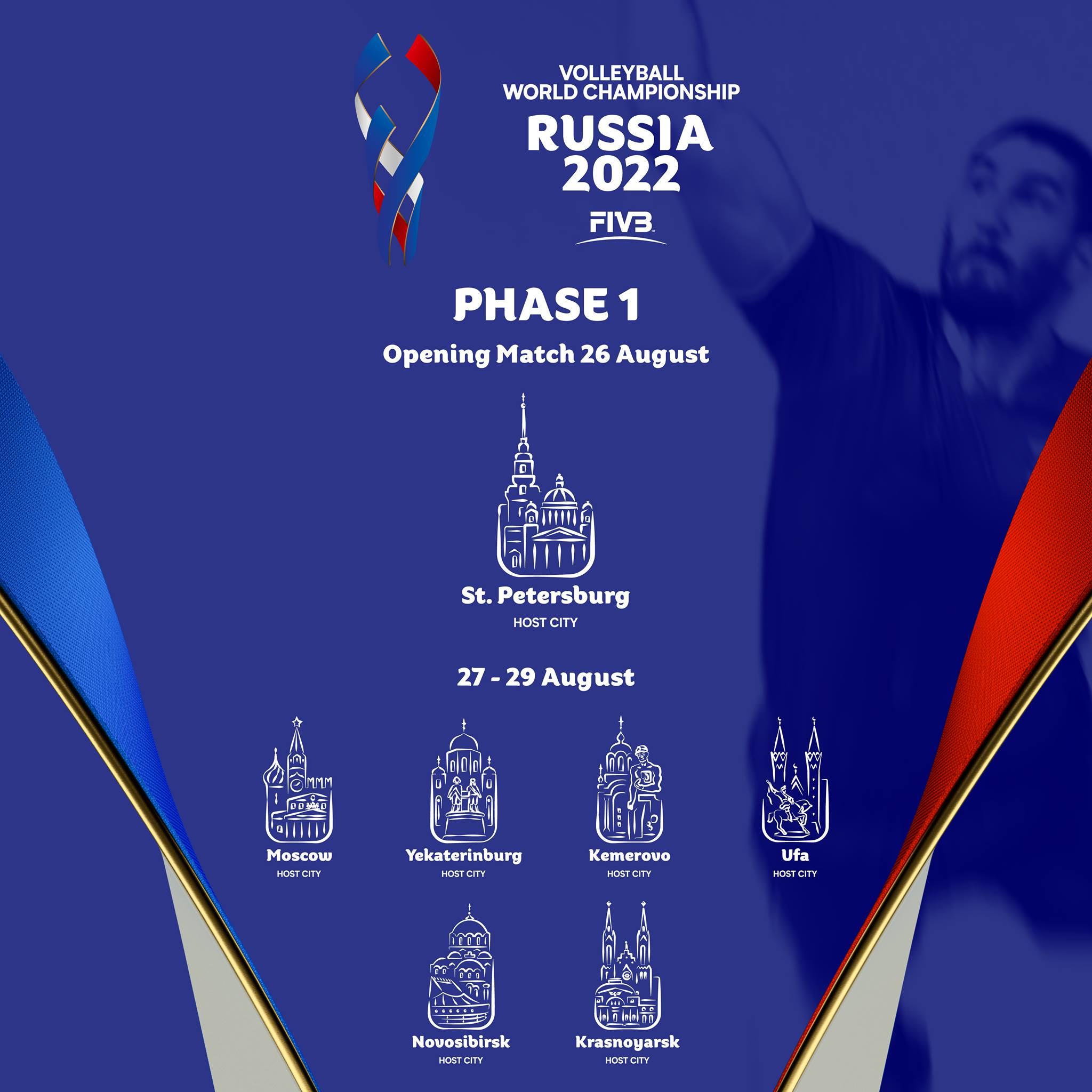 VOLLEYBALL
WORLD CHAMPIONSHIP
RUSSIA
2022
FIVB

PHASE 1

Opening Match 26 August

St. Petersburg
HOST CITY

27 - 29 August

Moscow
HOST CITY

Yekaterinburg
HOST CITY

Kemerovo
HOST CITY

Ufa
HOST CITY

Novosibirsk
HOST CITY

Krasnoyarsk
HOST CITY